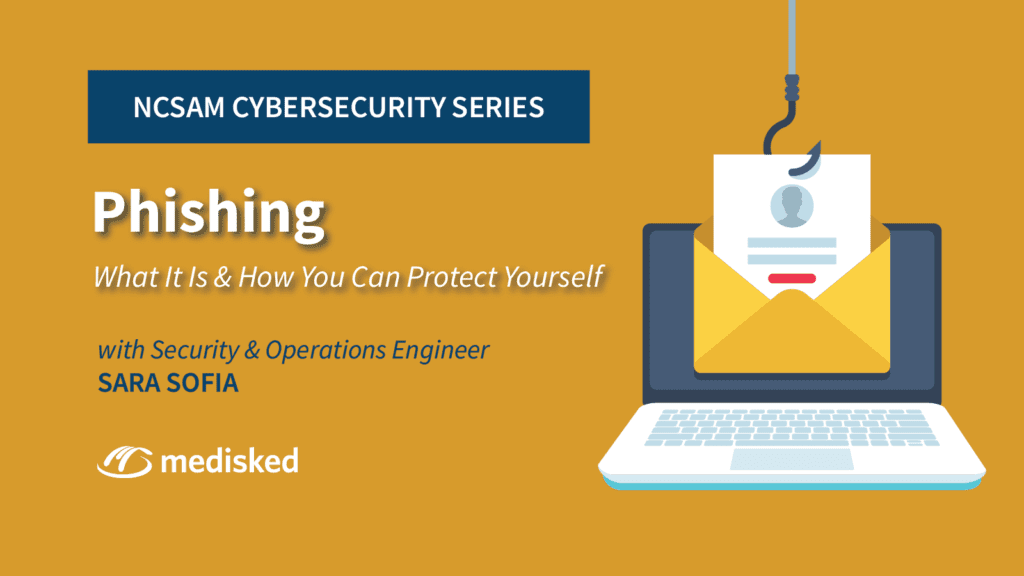 NCSAM CYBERSECURITY SERIES

Phishing

What It Is & How You Can Protect Yourself

with Security & Operations Engineer
SARA SOFIA

medisked